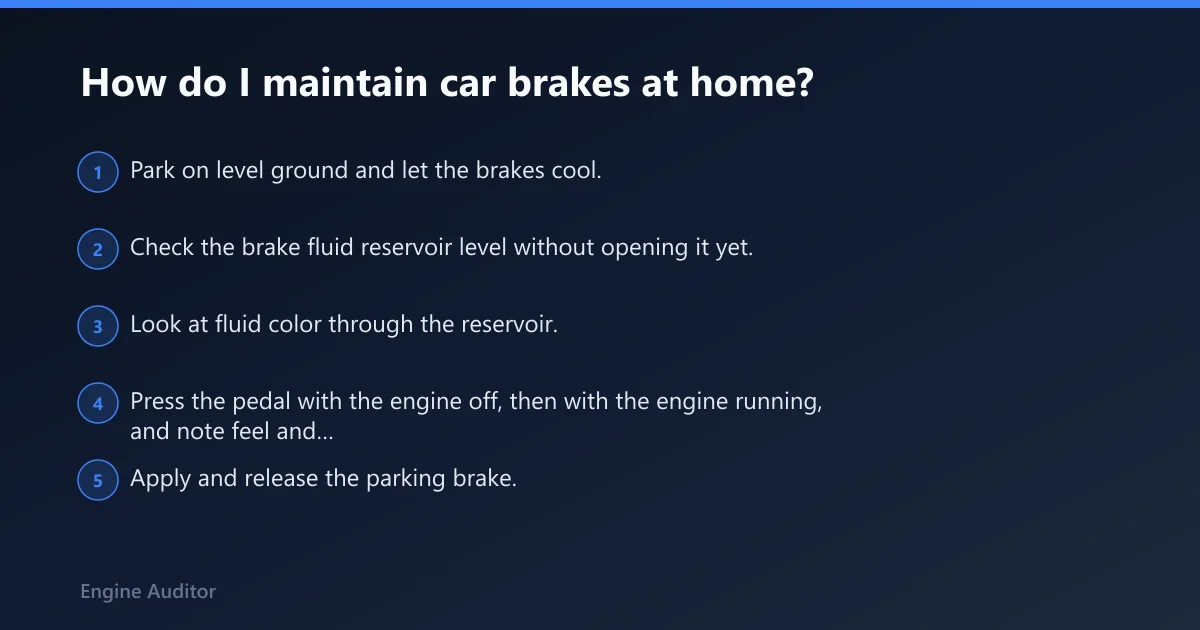 How do I maintain car brakes at home?

1 Park on level ground and let the brakes cool.

2 Check the brake fluid reservoir level without opening it yet.

3 Look at fluid color through the reservoir.

4 Press the pedal with the engine off, then with the engine running, and note feel and...

5 Apply and release the parking brake.

Engine Auditor